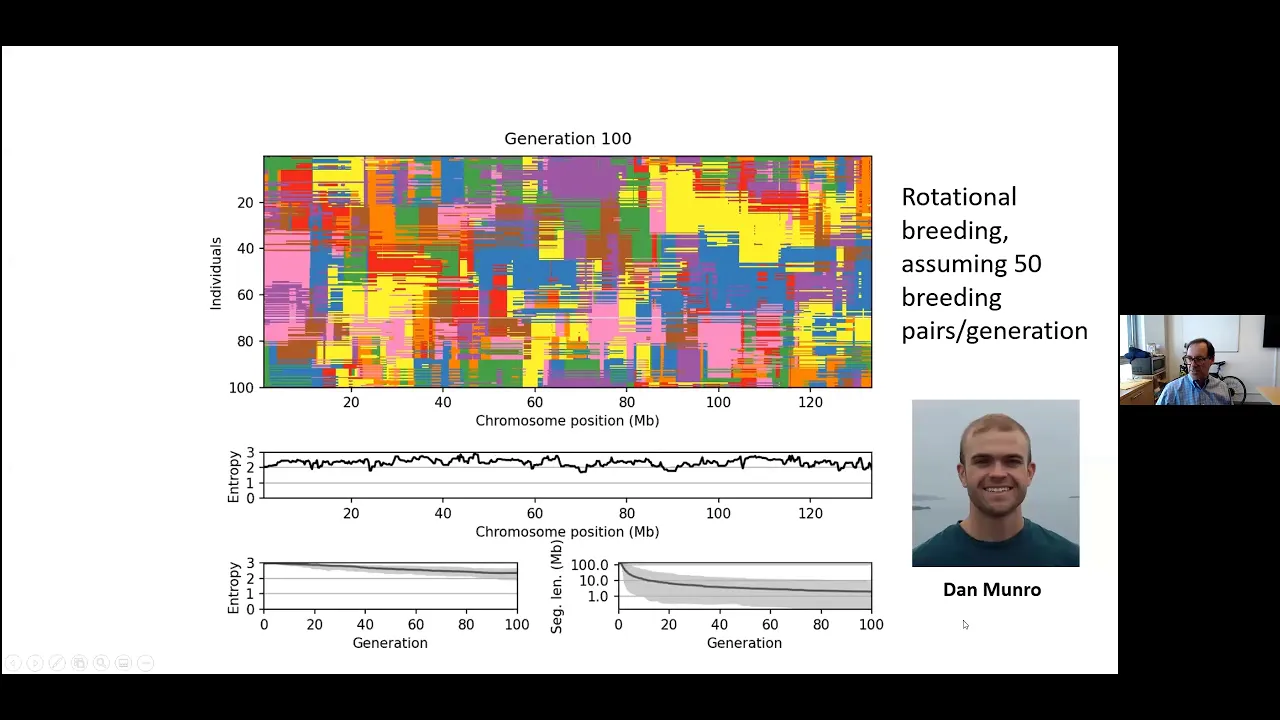 Generation 100

Individuals

20
40
60
80
100

20 40 60 80 100 120
Chromosome position (Mb)

Entropy
3
2
1
0

20 40 60 80 100 120
Chromosome position (Mb)

Entropy
3
2
1
0
0 20 40 60 80 100
Generation

Seg. len. (Mb)
100.0
10.0
1.0
0 20 40 60 80 100
Generation

Rotational breeding, assuming 50 breeding pairs/generation

Dan Munro